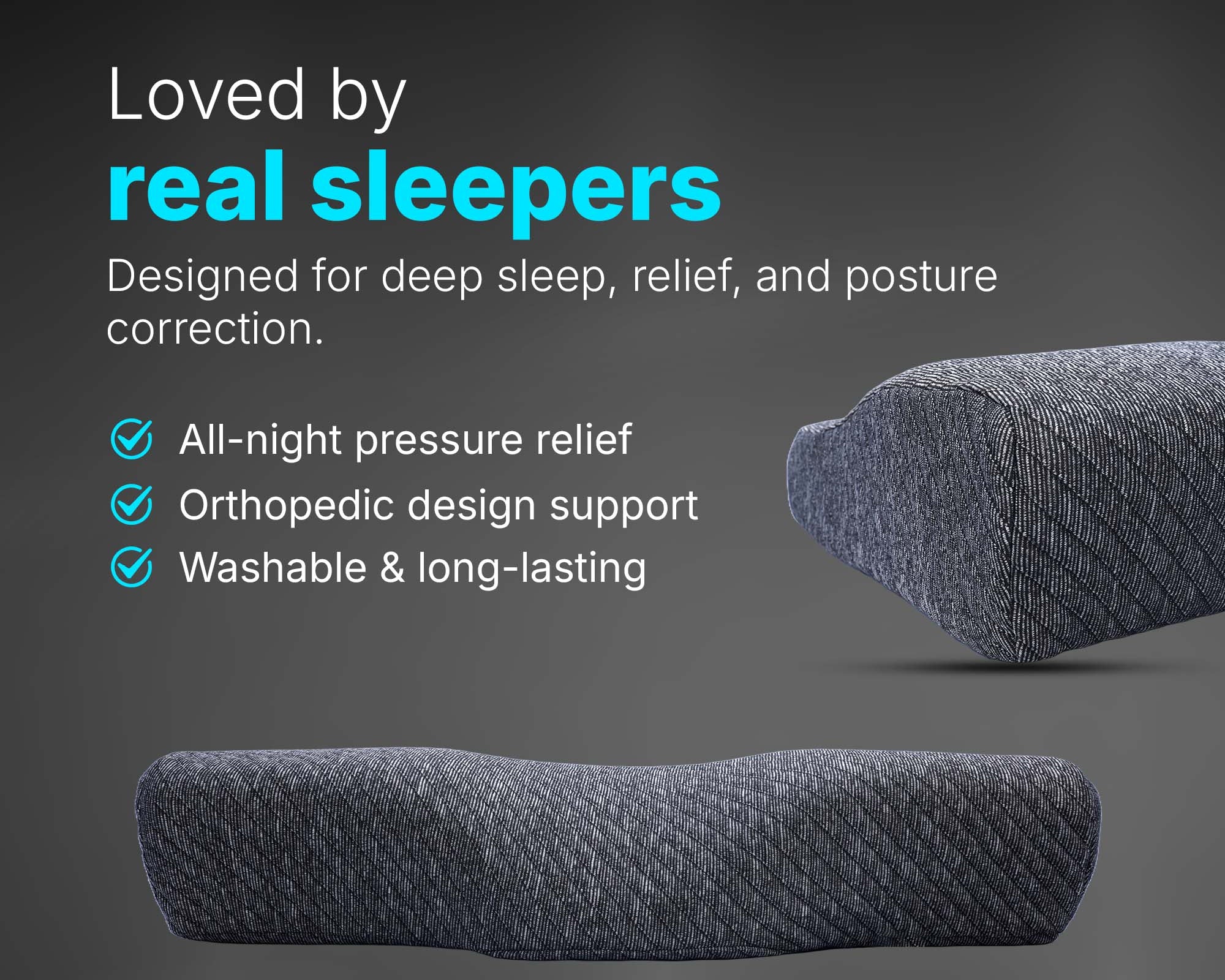 Loved by
real sleepers

Designed for deep sleep, relief, and posture correction.

All-night pressure relief
Orthopedic design support
Washable & long-lasting